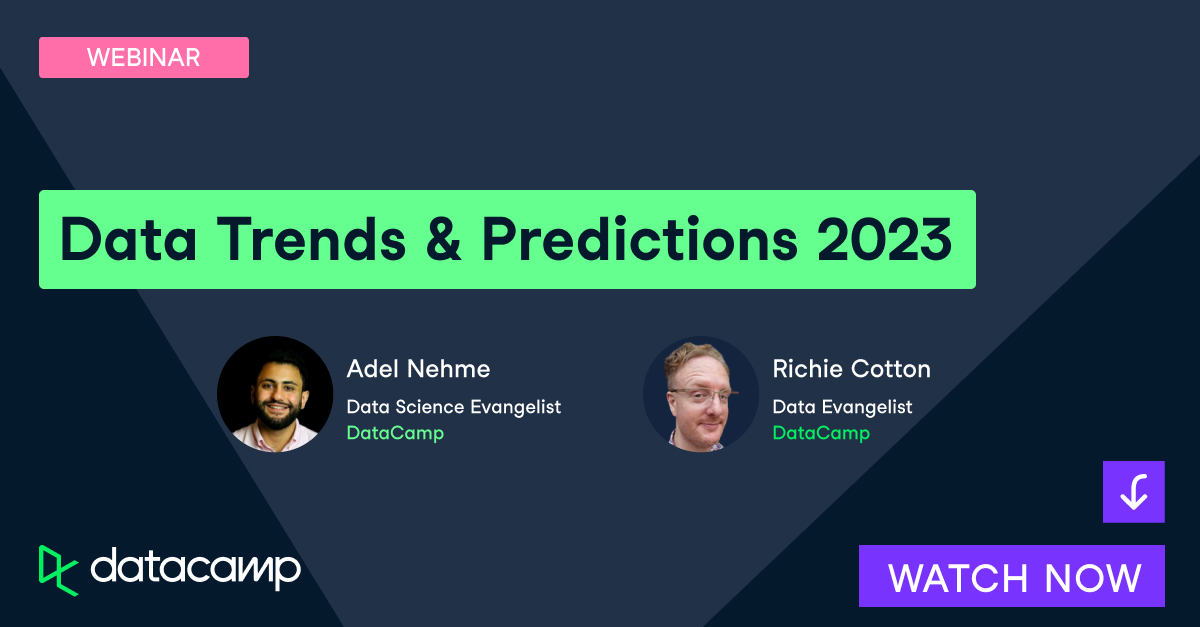 WEBINAR

Data Trends & Predictions 2023

Adel Nehme
Data Science Evangelist
DataCamp

Richie Cotton
Data Evangelist
DataCamp

datacamp

WATCH NOW